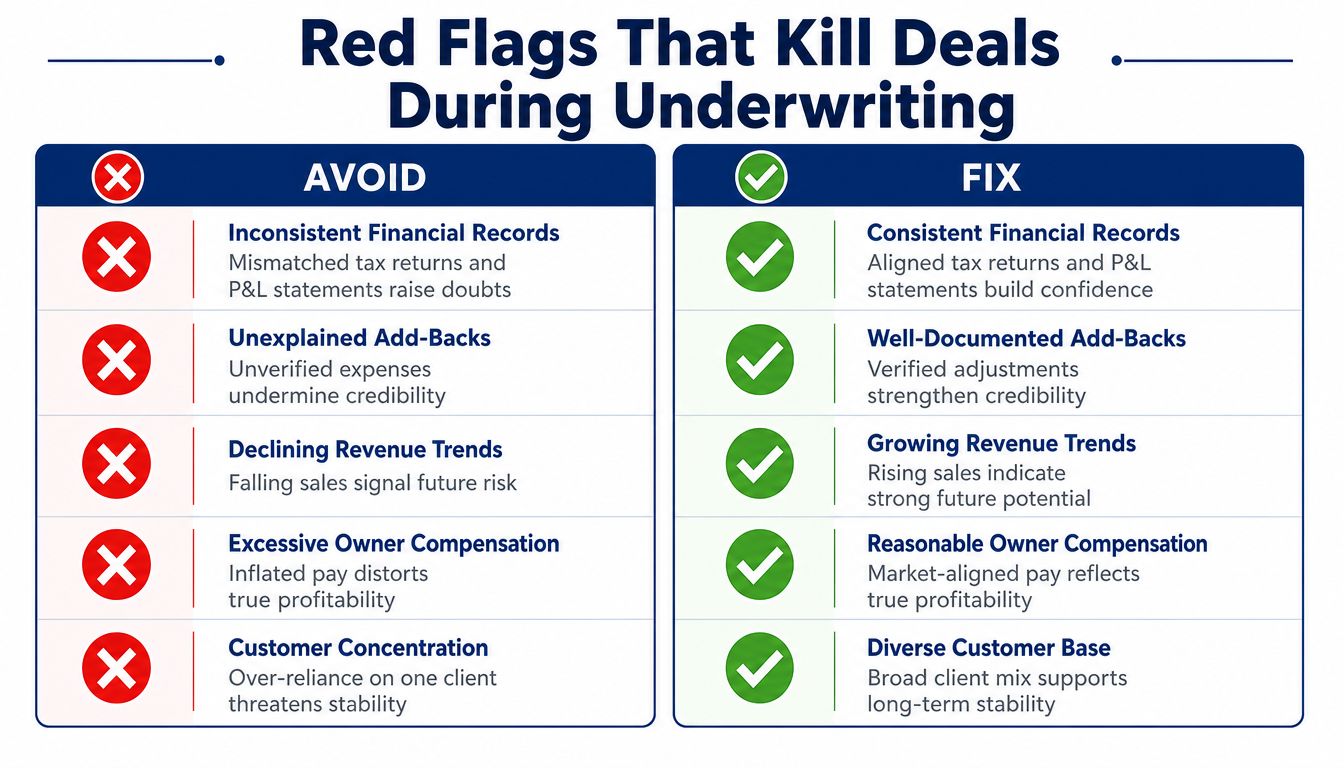 Red Flags That Kill Deals During Underwriting

AVOID

Inconsistent Financial Records
Mismatched tax returns and P&L statements raise doubts

Unexplained Add-Backs
Unverified expenses undermine credibility

Declining Revenue Trends
Falling sales signal future risk

Excessive Owner Compensation
Inflated pay distorts true profitability

Customer Concentration
Over-reliance on one client threatens stability

FIX

Consistent Financial Records
Aligned tax returns and P&L statements build confidence

Well-Documented Add-Backs
Verified adjustments strengthen credibility

Growing Revenue Trends
Rising sales indicate strong future potential

Reasonable Owner Compensation
Market-aligned pay reflects true profitability

Diverse Customer Base
Broad client mix supports long-term stability